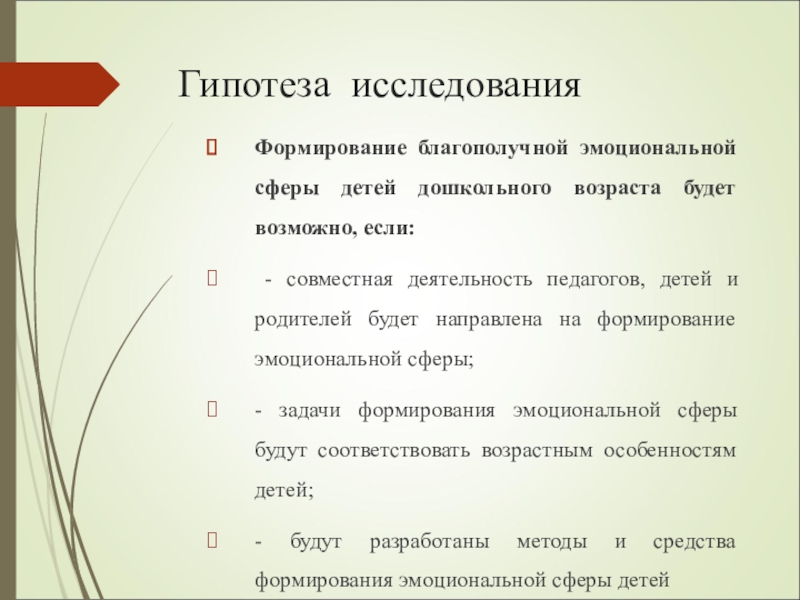 Гипотеза исследования

Формирование благополучной эмоциональной сферы детей дошкольного возраста будет возможно, если:

- совместная деятельность педагогов, детей и родителей будет направлена на формирование эмоциональной сферы;

- задачи формирования эмоциональной сферы будут соответствовать возрастным особенностям детей;

- будут разработаны методы и средства формирования эмоциональной сферы детей